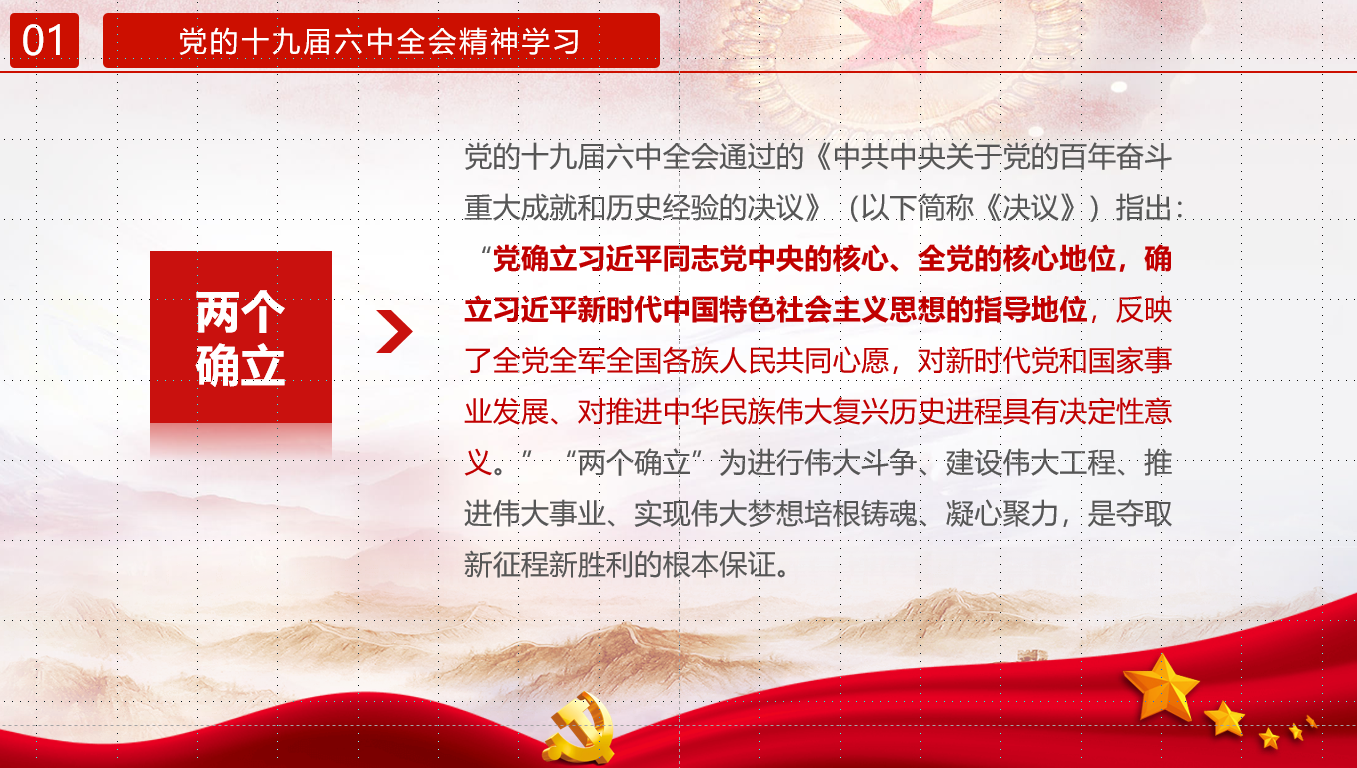 01

党的十九届六中全会精神学习

两个确立

党的十九届六中全会通过的《中共中央关于党的百年奋斗重大成就和历史经验的决议》（以下简称《决议》）指出：“党确立习近平同志党中央的核心、全党的核心地位，确立习近平新时代中国特色社会主义思想的指导地位，反映了全党全军全国各族人民共同心愿，对新时代党和国家事业发展、对推进中华民族伟大复兴历史进程具有决定性意义。”“两个确立”为进行伟大斗争、建设伟大工程、推进伟大事业、实现伟大梦想培根铸魂、凝心聚力，是夺取新征程新胜利的根本保证。